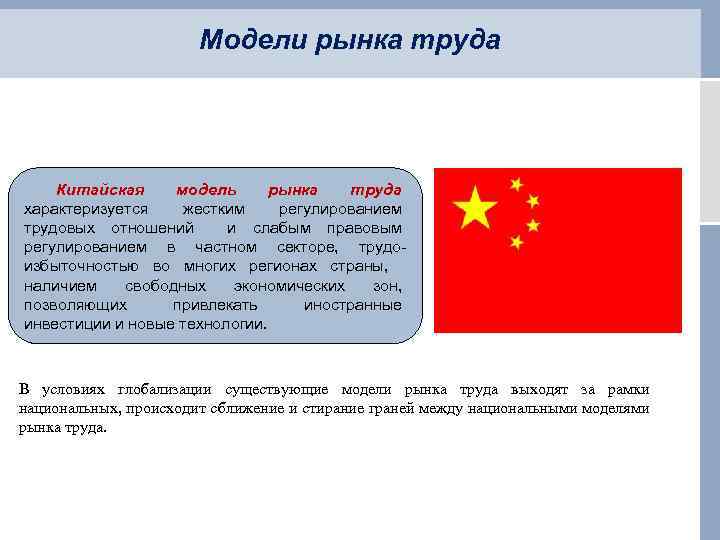 Модели рынка труда

Китайская модель рынка труда характеризуется жестким регулированием трудовых отношений и слабым правовым регулированием в частном секторе, трудоизбыточностью во многих регионах страны, наличием свободных экономических зон, позволяющих привлекать иностранные инвестиции и новые технологии.

В условиях глобализации существующие модели рынка труда выходят за рамки национальных, происходит сближение и стирание граней между национальными моделями рынка труда.